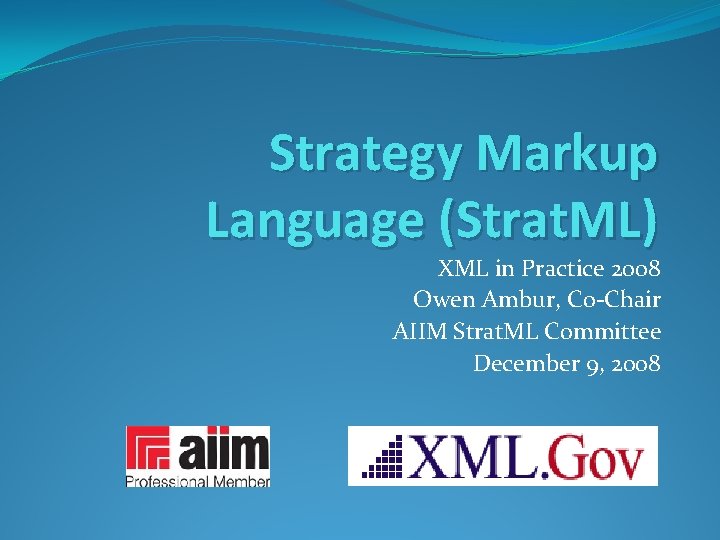 Strategy Markup Language (StratML)

XML in Practice 2008
Owen Ambur, Co-Chair
AIIM StratML Committee
December 9, 2008

aiim
Professional Member

XML.Gov